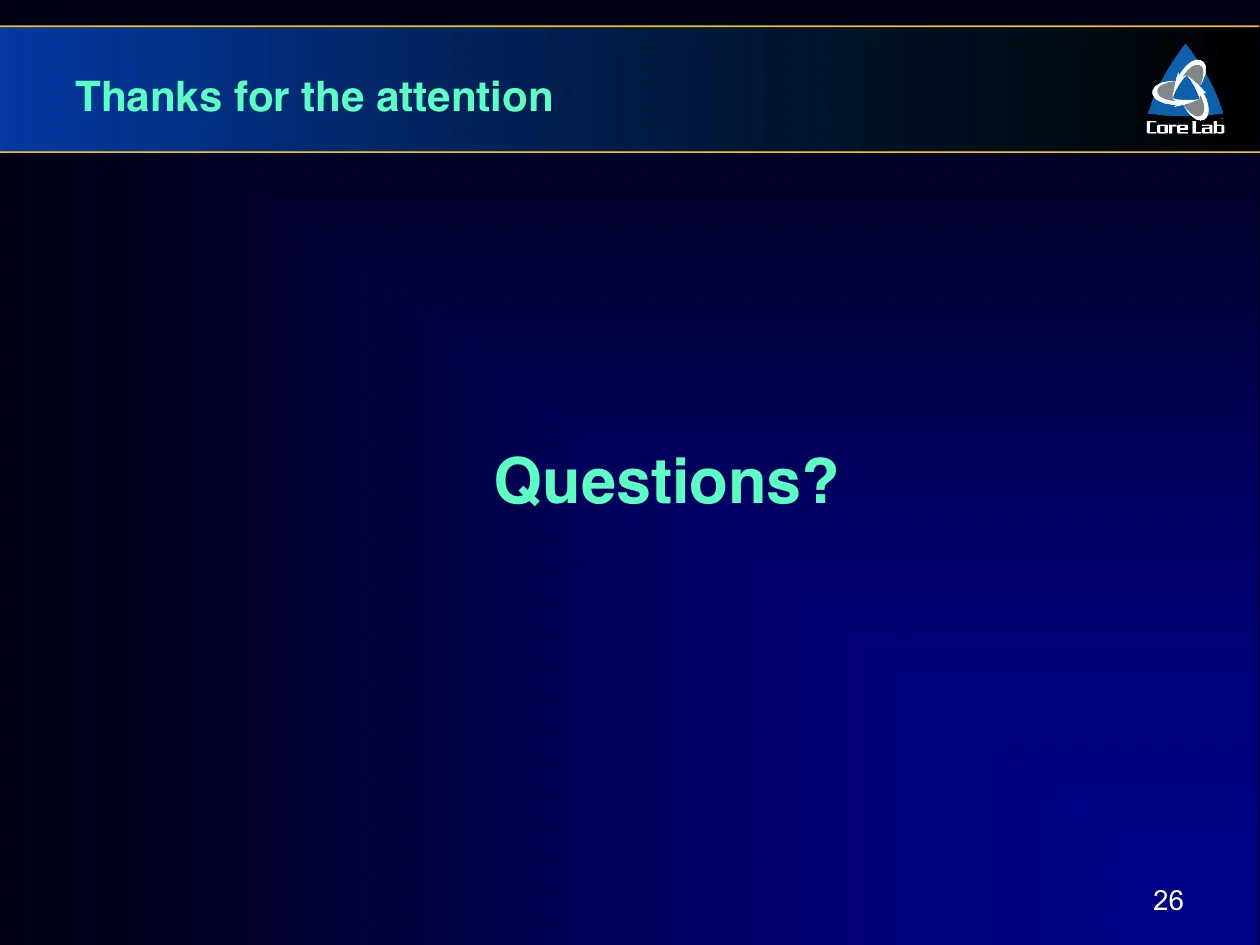 Thanks for the attention

Core Lab

Questions?

26